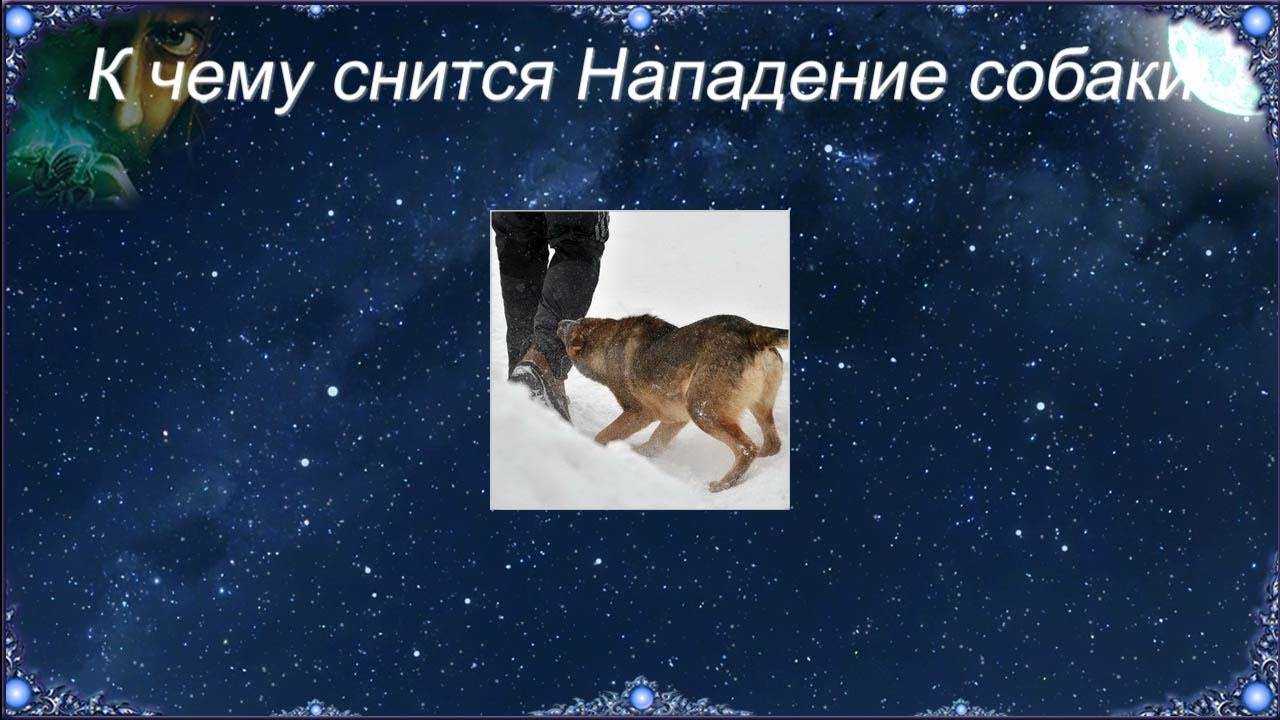 К чему снится Нападение собаки